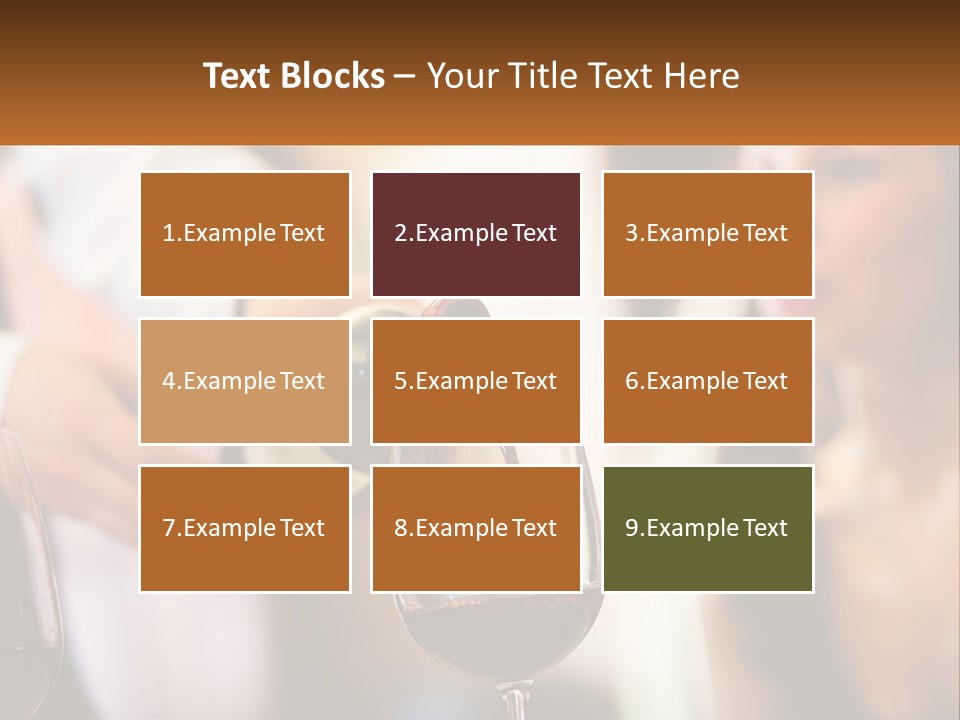 Text Blocks – Your Title Text Here

1.Example Text

2.Example Text

3.Example Text

4.Example Text

5.Example Text

6.Example Text

7.Example Text

8.Example Text

9.Example Text